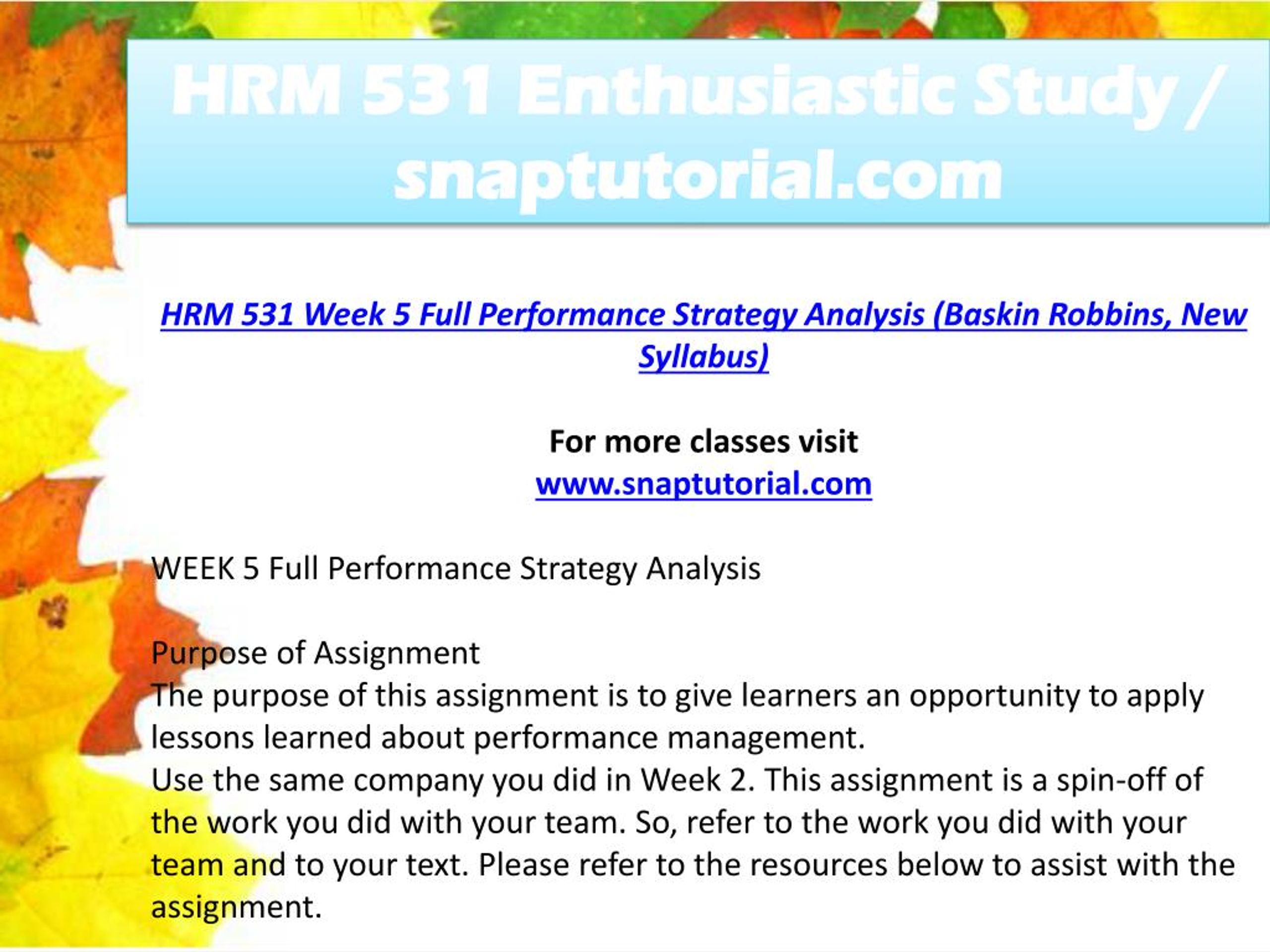 HRM 531 Enthusiastic Study / snaptutorial.com

HRM 531 Week 5 Full Performance Strategy Analysis (Baskin Robbins, New Syllabus)

For more classes visit
www.snaptutorial.com

WEEK 5 Full Performance Strategy Analysis

Purpose of Assignment
The purpose of this assignment is to give learners an opportunity to apply lessons learned about performance management.
Use the same company you did in Week 2. This assignment is a spin-off of the work you did with your team. So, refer to the work you did with your team and to your text. Please refer to the resources below to assist with the assignment.